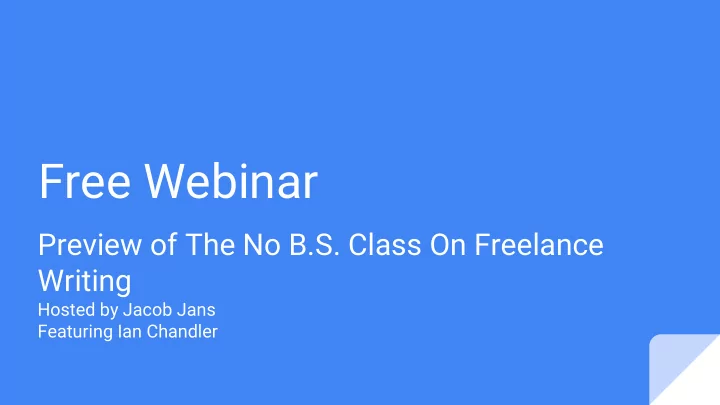 Free Webinar

Preview of The No B.S. Class On Freelance Writing

Hosted by Jacob Jans
Featuring Ian Chandler